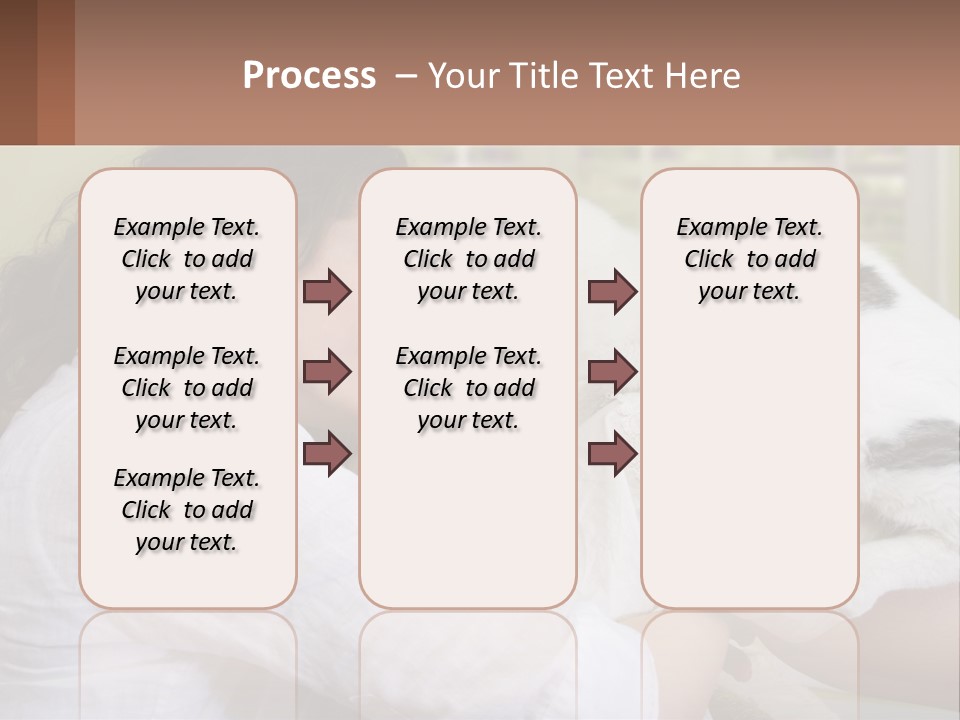 Process – Your Title Text Here

Example Text. Click to add your text.

Example Text. Click to add your text.

Example Text. Click to add your text.

Example Text. Click to add your text.

Example Text. Click to add your text.

Example Text. Click to add your text.